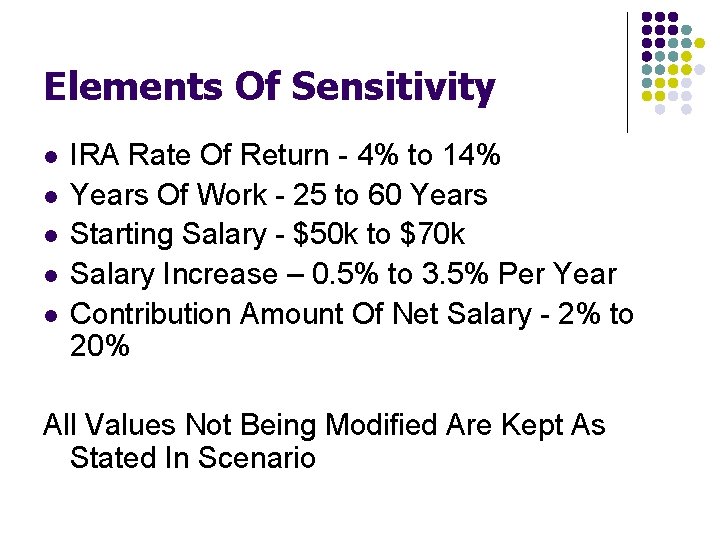 Elements Of Sensitivity

- IRA Rate Of Return - 4% to 14%
- Years Of Work - 25 to 60 Years
- Starting Salary - \$50k to \$70k
- Salary Increase – 0.5% to 3.5% Per Year
- Contribution Amount Of Net Salary - 2% to 20%

All Values Not Being Modified Are Kept As Stated In Scenario